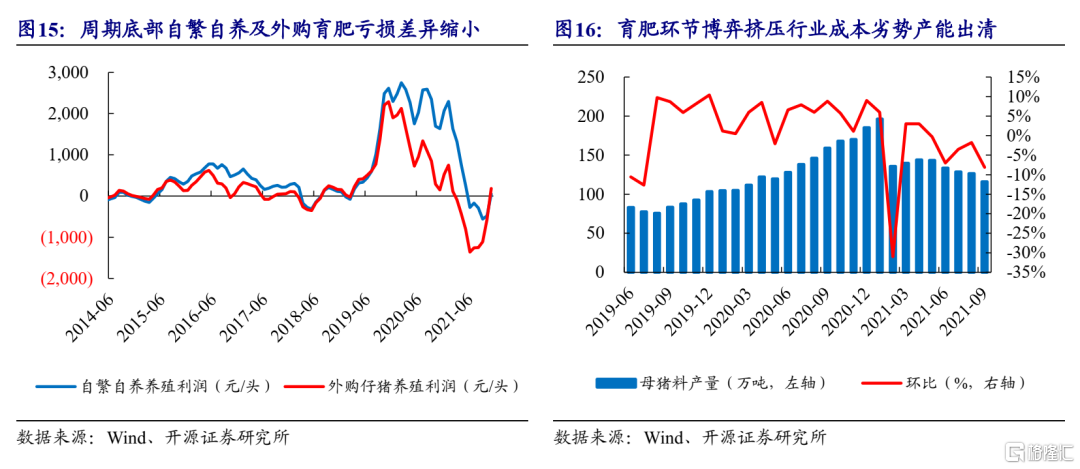 图15：周期底部自繁自养及外购育肥亏损差异缩小

3,000
2,000
1,000
0
(1,000)
(2,000)

2014-06
2015-06
2016-06
2017-06
2018-06
2019-06
2020-06
2021-06

自繁自养养殖利润（元/头）
外购仔猪养殖利润（元/头）

数据来源：Wind、开源证券研究所

图16：育肥环节博弈挤压行业成本劣势产能出清

250
200
150
100
50
0

15%
10%
5%
0%
-5%
-10%
-15%
-20%
-25%
-30%
-35%

2019-06
2019-09
2019-12
2020-03
2020-06
2020-09
2020-12
2021-03
2021-06
2021-09

母猪料产量（万吨，左轴）
环比（%，右轴）

数据来源：Wind、开源证券研究所

格隆汇